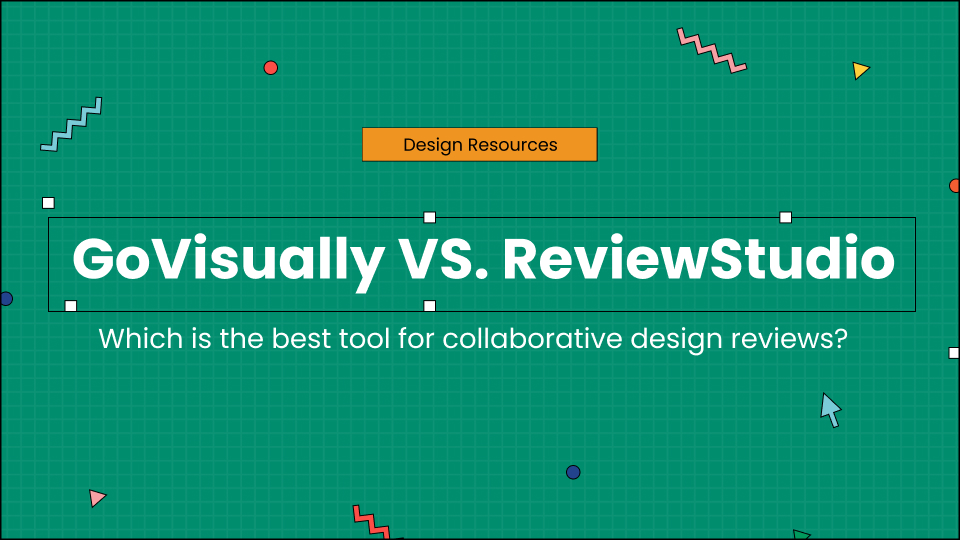 Design Resources

GoVisually VS. ReviewStudio

Which is the best tool for collaborative design reviews?